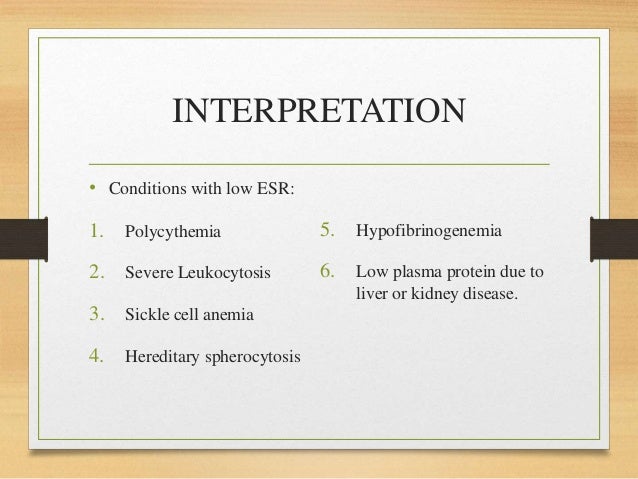 INTERPRETATION

• Conditions with low ESR:

1. Polycythemia
2. Severe Leukocytosis
3. Sickle cell anemia
4. Hereditary spherocytosis

5. Hypofibrinogenemia
6. Low plasma protein due to liver or kidney disease.